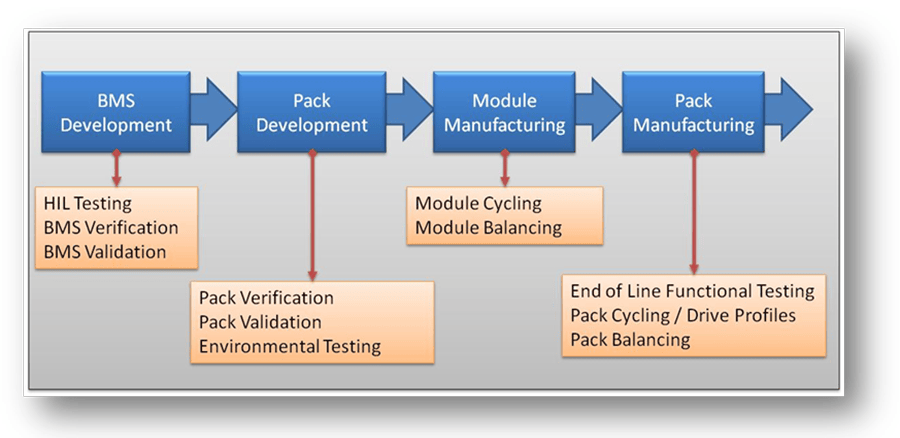 BMS Development

Pack Development

Module Manufacturing

Pack Manufacturing

HIL Testing
BMS Verification
BMS Validation

Pack Verification
Pack Validation
Environmental Testing

Module Cycling
Module Balancing

End of Line Functional Testing
Pack Cycling / Drive Profiles
Pack Balancing